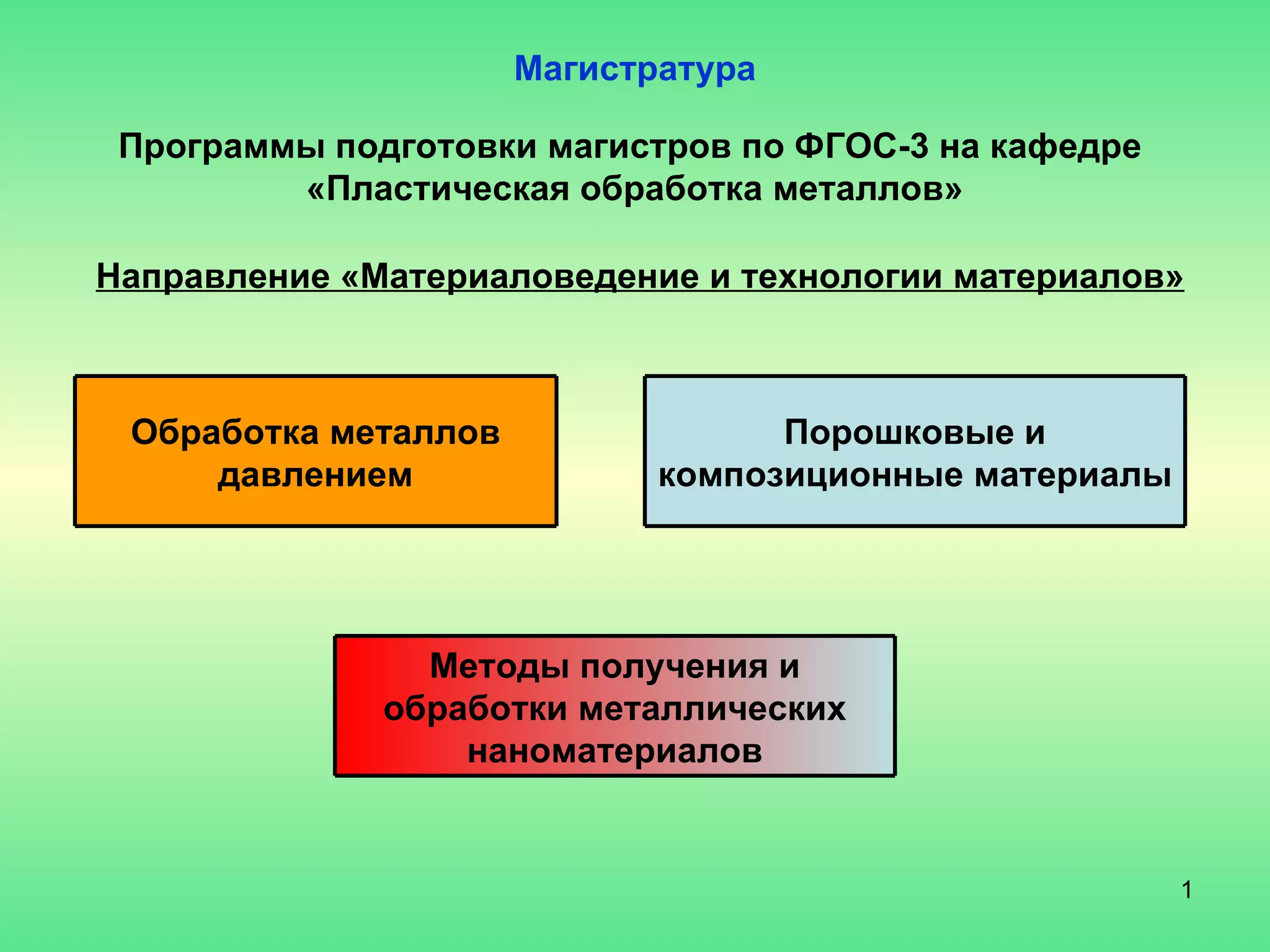 Магистратура

Программы подготовки магистров по ФГОС-3 на кафедре «Пластическая обработка металлов»

Направление «Материаловедение и технологии материалов»

Обработка металлов давлением

Порошковые и композиционные материалы

Методы получения и обработки металлических наноматериалов

1